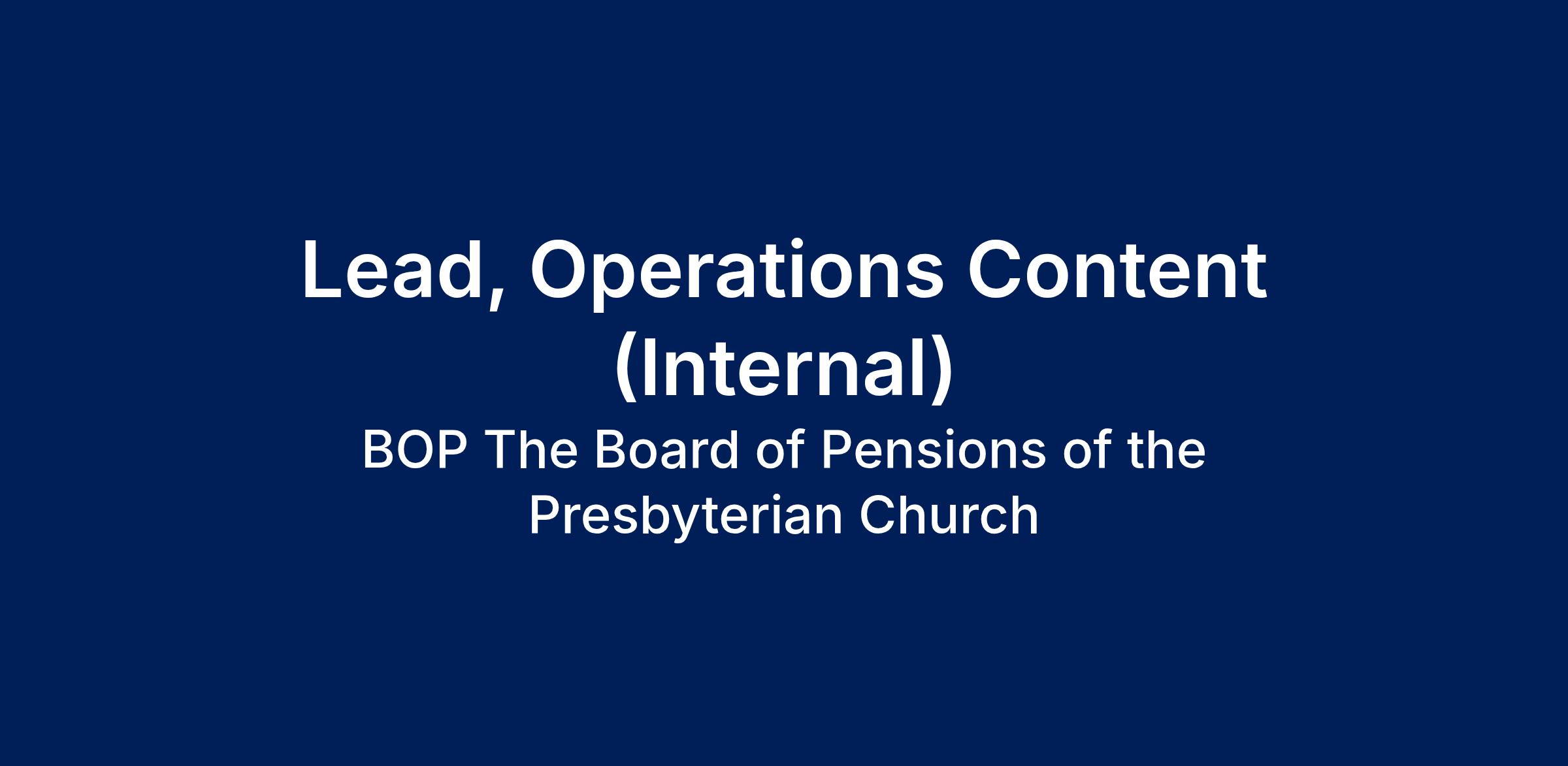 Lead, Operations Content (Internal)

BOP The Board of Pensions of the Presbyterian Church